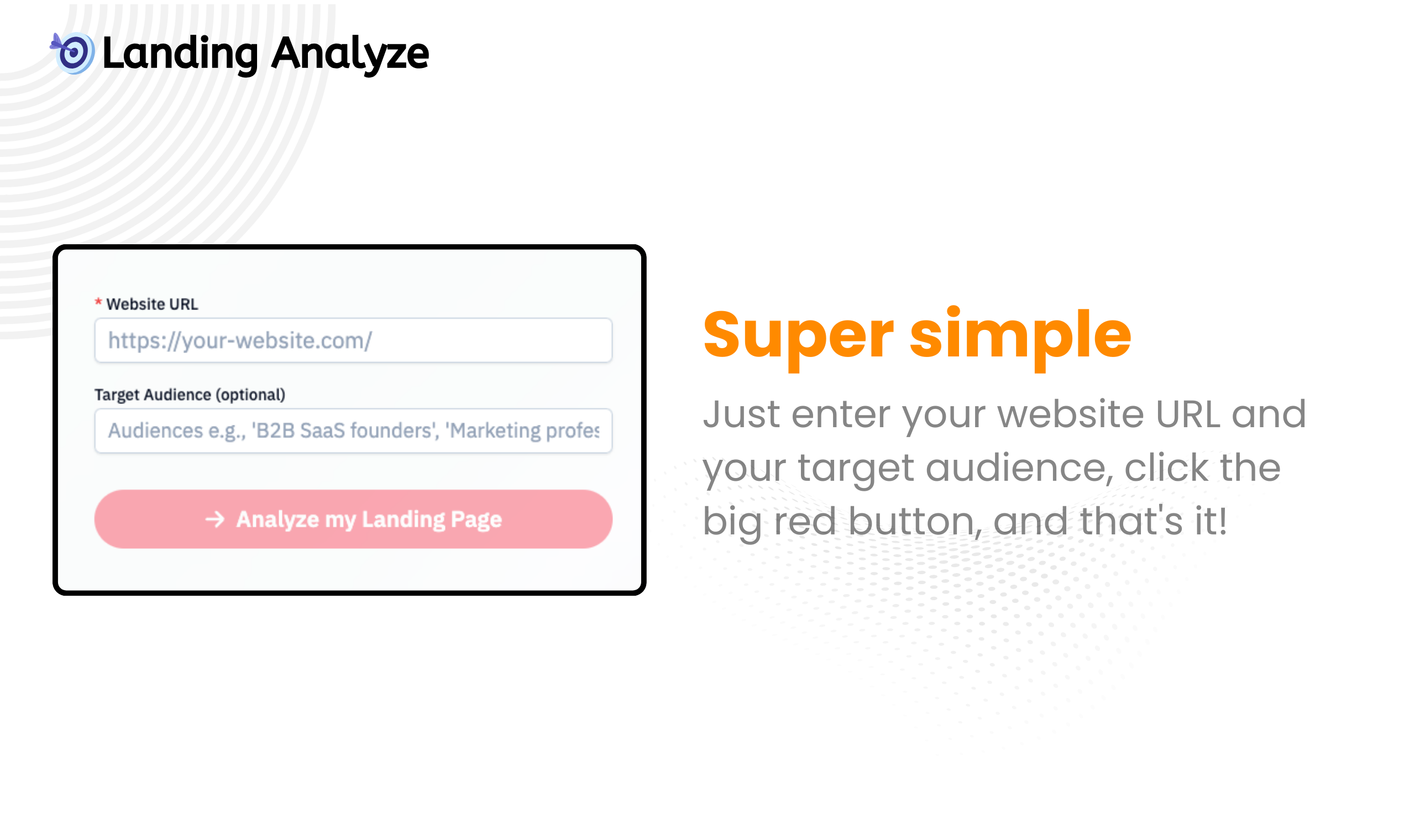 Landing Analyze

* Website URL

https://your-website.com/

Target Audience (optional)

Audiences e.g., 'B2B SaaS founders', 'Marketing profes

→ Analyze my Landing Page

Super simple

Just enter your website URL and your target audience, click the big red button, and that's it!